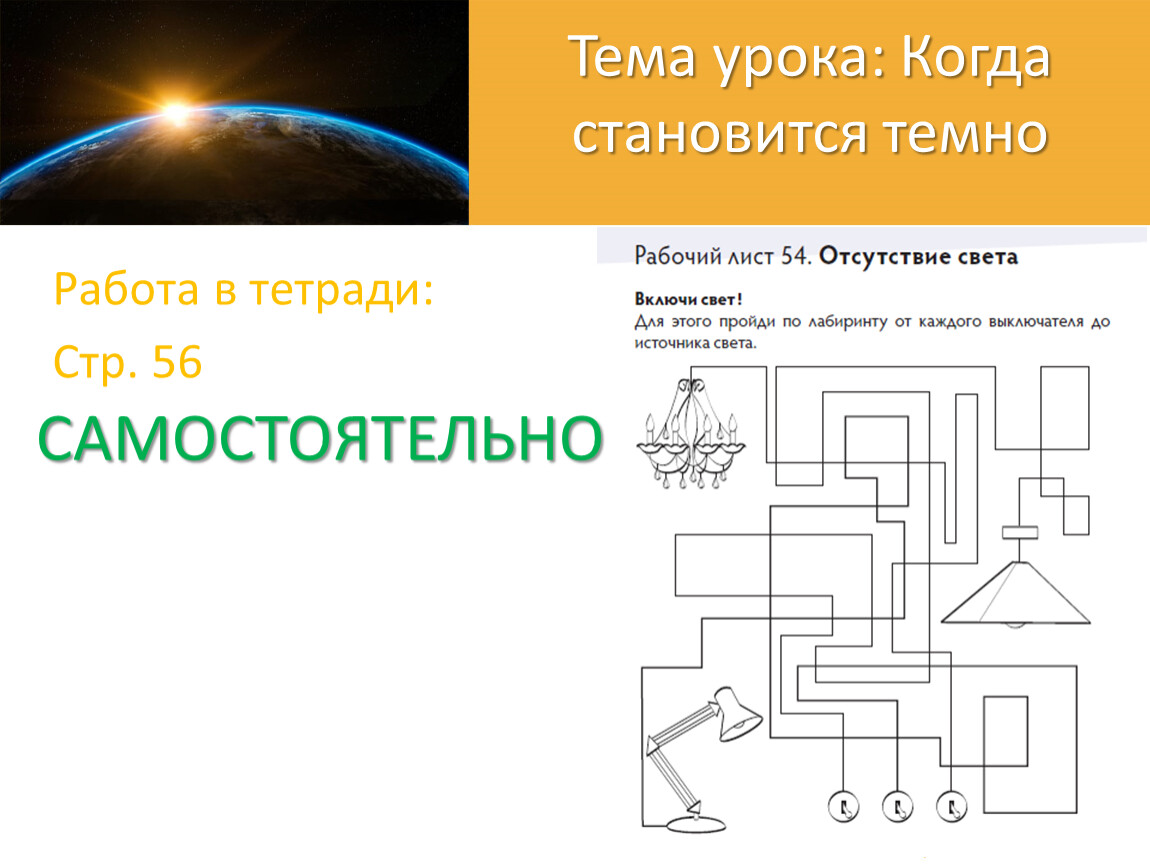 Тема урока: Когда становится темно

Работа в тетради:

Стр. 56

САМОСТОЯТЕЛЬНО

Рабочий лист 54. Отсутствие света

Включи свет!
Для этого пройди по лабиринту от каждого выключателя до источника света.